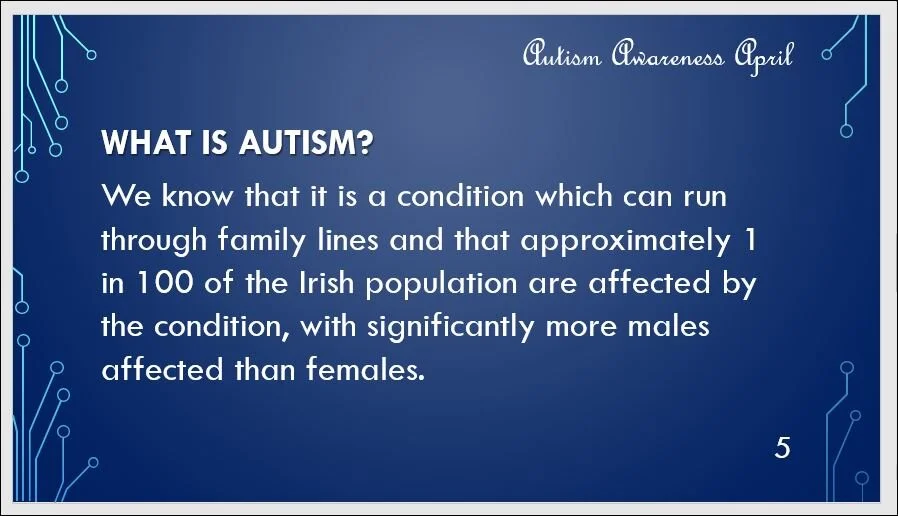 Autism Awareness April

WHAT IS AUTISM?

We know that it is a condition which can run through family lines and that approximately 1 in 100 of the Irish population are affected by the condition, with significantly more males affected than females.

5